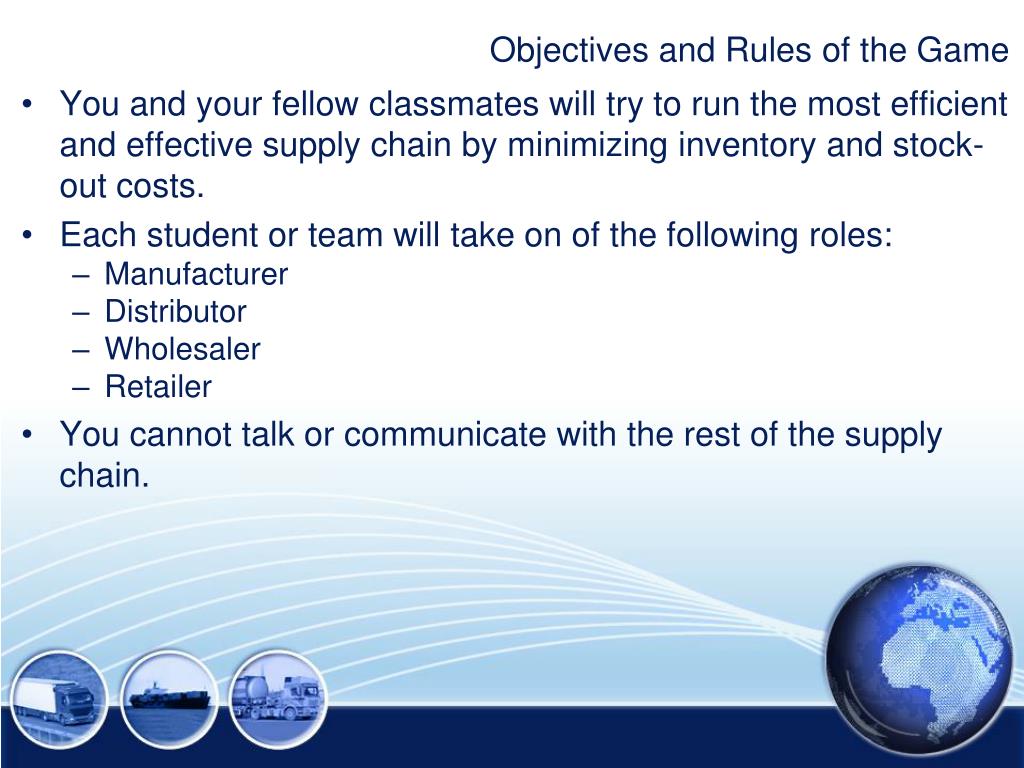 Objectives and Rules of the Game

• You and your fellow classmates will try to run the most efficient and effective supply chain by minimizing inventory and stock-out costs.
• Each student or team will take on of the following roles:
– Manufacturer
– Distributor
– Wholesaler
– Retailer
• You cannot talk or communicate with the rest of the supply chain.